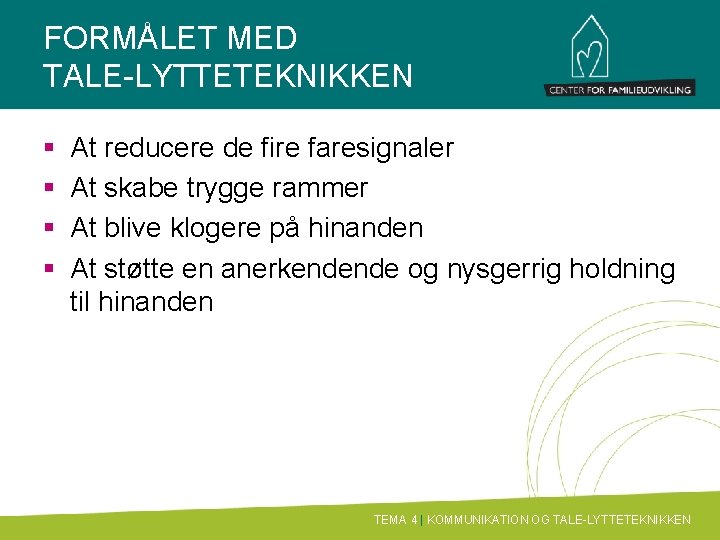 FORMÅLET MED TALE-LYTTETEKNIKKEN

CENTER FOR FAMILIEUDVIKLING

▪ At reducere de fire faresignaler
▪ At skabe trygge rammer
▪ At blive klogere på hinanden
▪ At støtte en anerkendende og nysgerrig holdning til hinanden

TEMA 4 | KOMMUNIKATION OG TALE-LYTTETEKNIKKEN